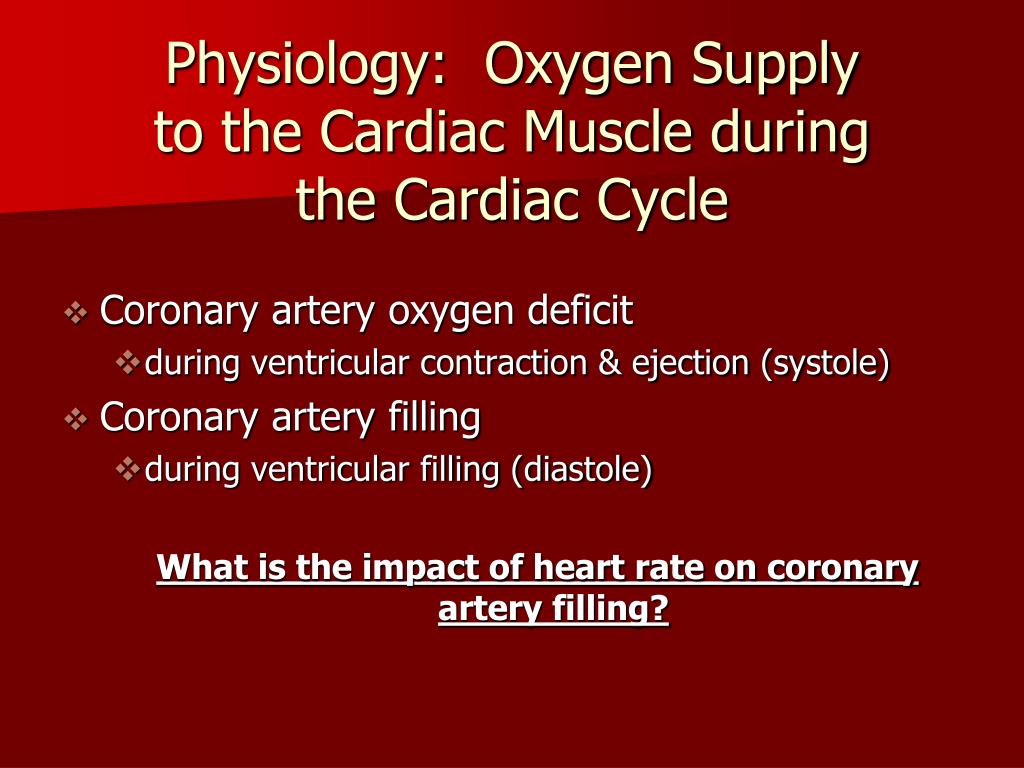 Physiology: Oxygen Supply to the Cardiac Muscle during the Cardiac Cycle

❖ Coronary artery oxygen deficit
❖ during ventricular contraction & ejection (systole)
❖ Coronary artery filling
❖ during ventricular filling (diastole)

What is the impact of heart rate on coronary artery filling?